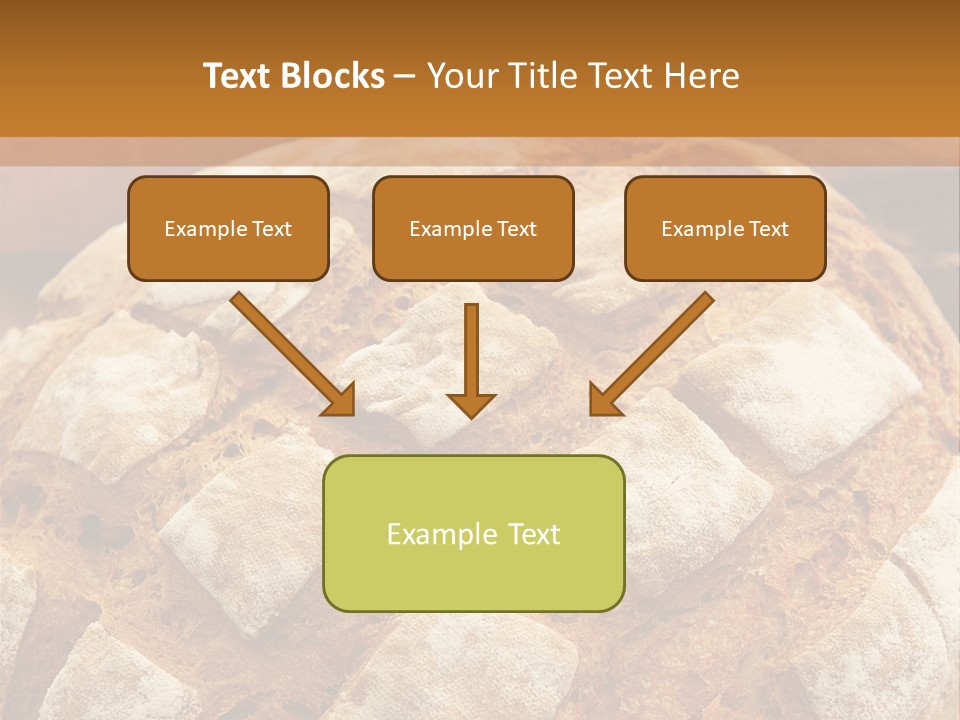 Text Blocks – Your Title Text Here

Example Text

Example Text

Example Text

Example Text